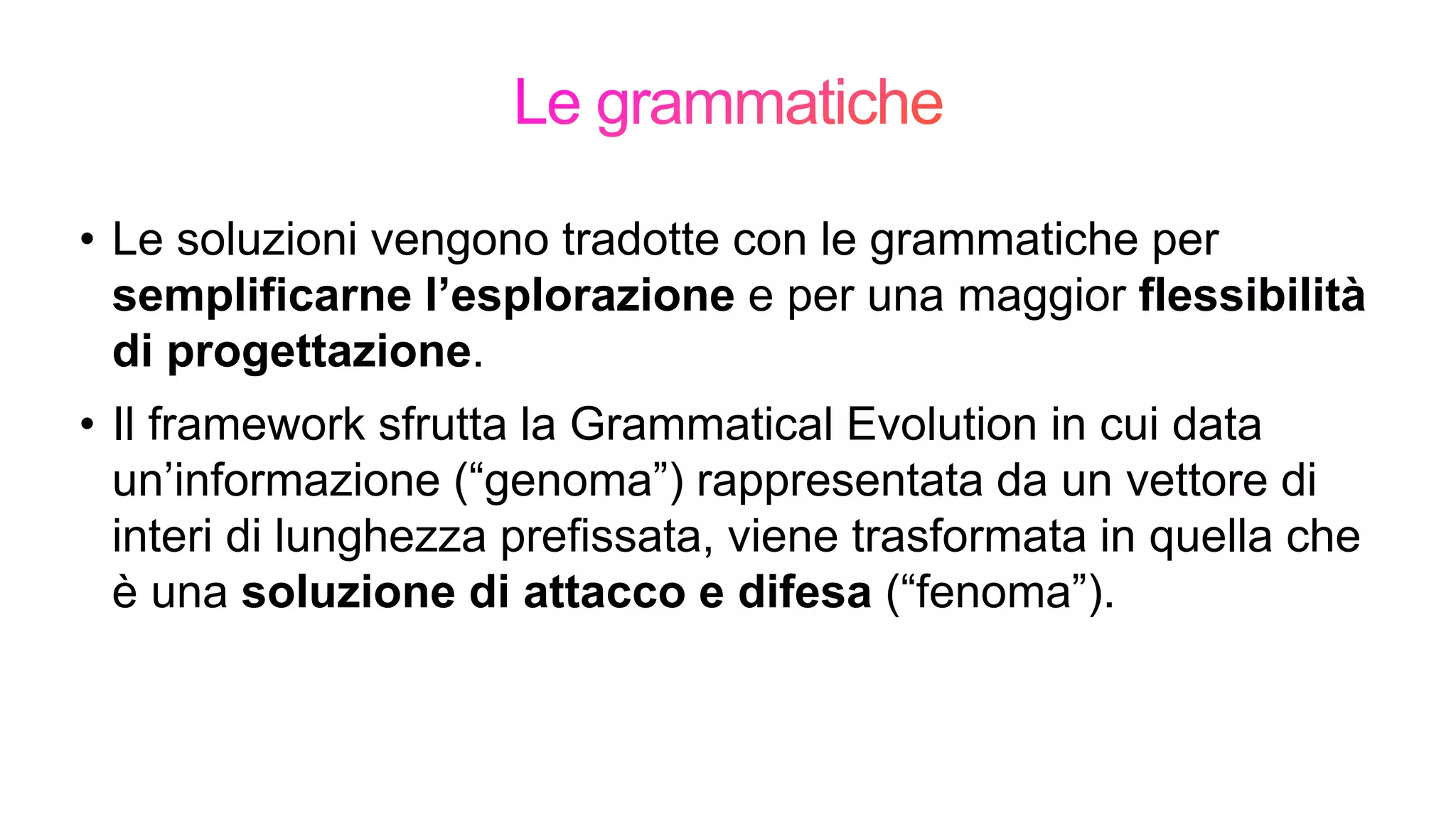 Le grammatiche

• Le soluzioni vengono tradotte con le grammatiche per semplificarne l’esplorazione e per una maggior flessibilità di progettazione.

• Il framework sfrutta la Grammatical Evolution in cui data un’informazione (“genoma”) rappresentata da un vettore di interi di lunghezza prefissata, viene trasformata in quella che è una soluzione di attacco e difesa (“fenoma”).